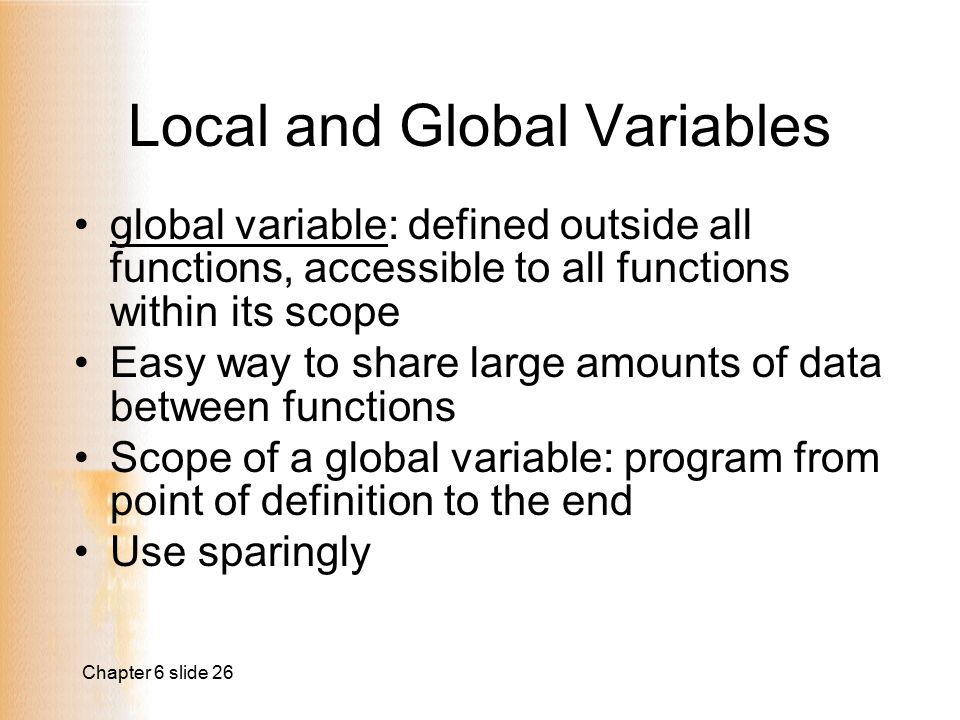 Local and Global Variables

• global variable: defined outside all functions, accessible to all functions within its scope
• Easy way to share large amounts of data between functions
• Scope of a global variable: program from point of definition to the end
• Use sparingly

Chapter 6 slide 26